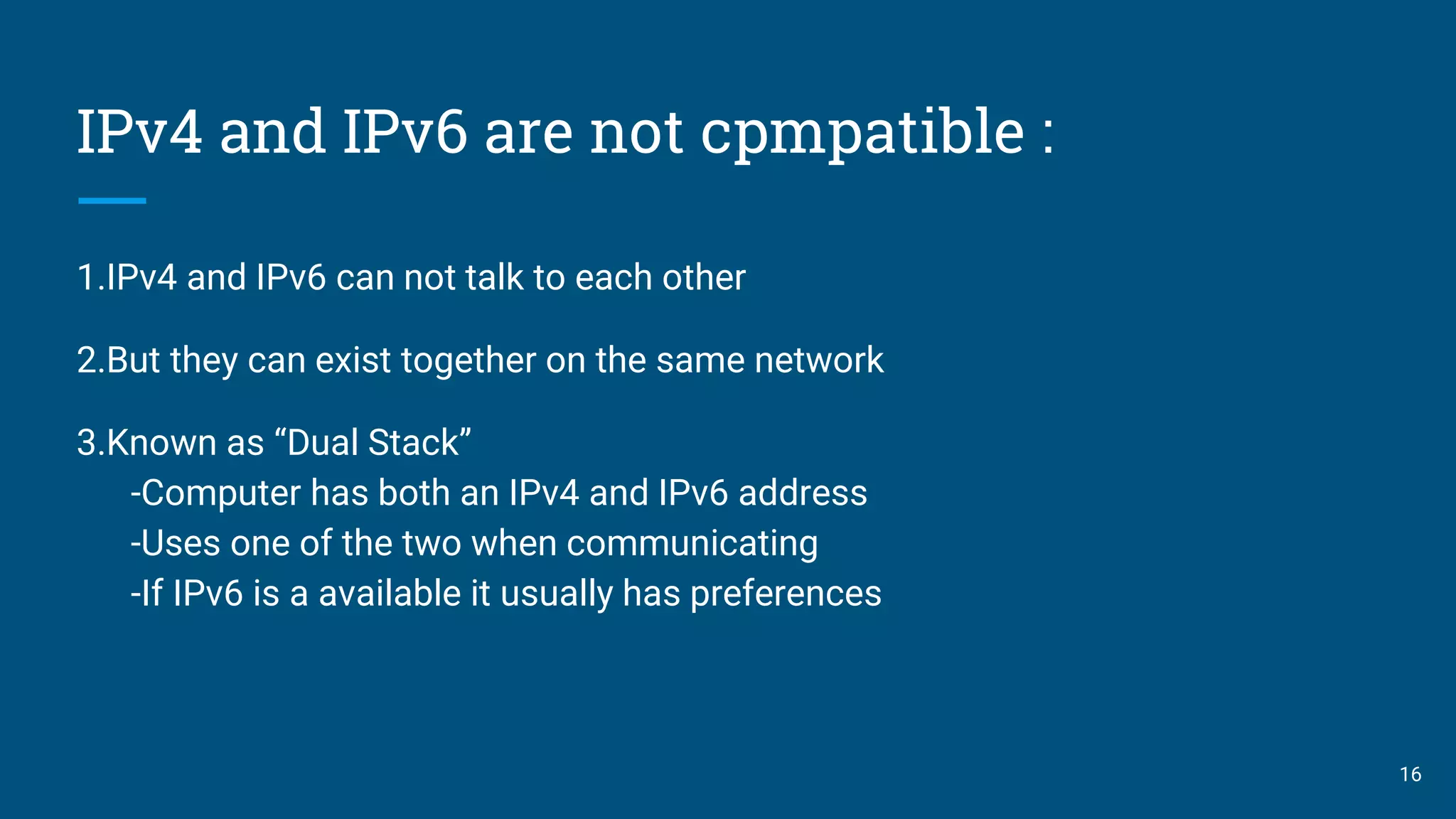 IPv4 and IPv6 are not cpmpatible :

1.IPv4 and IPv6 can not talk to each other

2.But they can exist together on the same network

3.Known as “Dual Stack”
-Computer has both an IPv4 and IPv6 address
-Uses one of the two when communicating
-If IPv6 is a available it usually has preferences

16